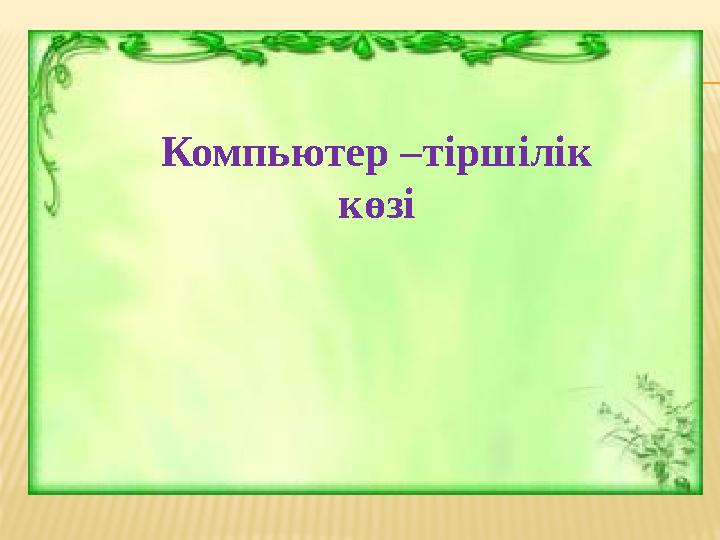 Компьютер –тіршілік көзі